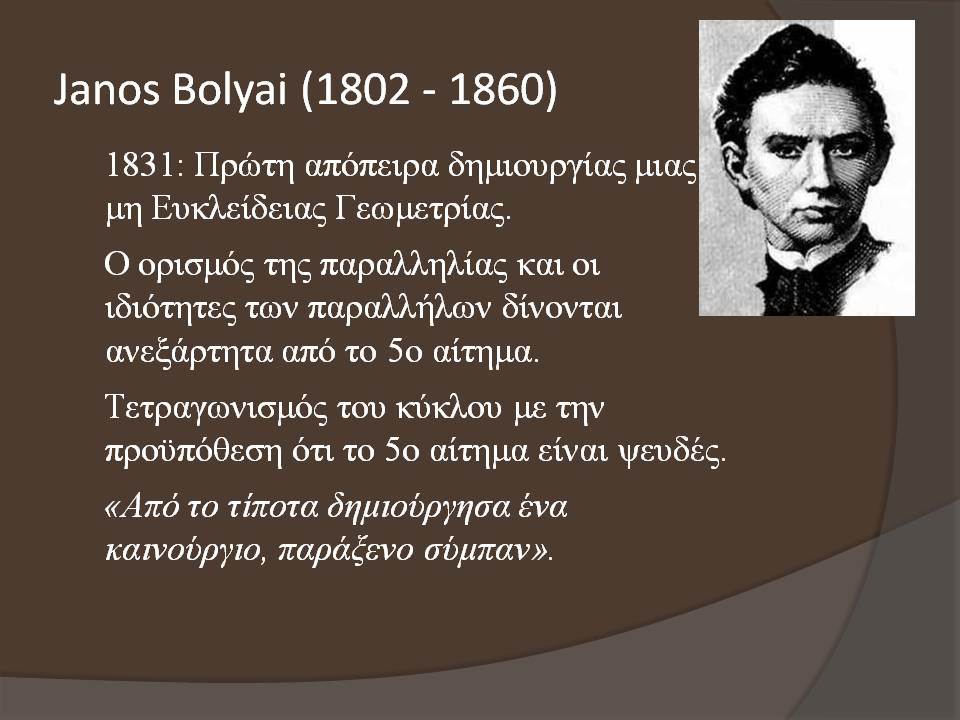 Janos Bolyai (1802 - 1860)

1831: Πρώτη απόπειρα δημιουργίας μιας μη Ευκλείδειας Γεωμετρίας.

Ο ορισμός της παραλληλίας και οι ιδιότητες των παραλλήλων δίνονται ανεξάρτητα από το 5ο αίτημα.

Τετραγωνισμός του κύκλου με την προϋπόθεση ότι το 5ο αίτημα είναι ψευδές.

«Από το τίποτα δημιούργησα ένα καινούργιο, παράξενο σύμπαν».